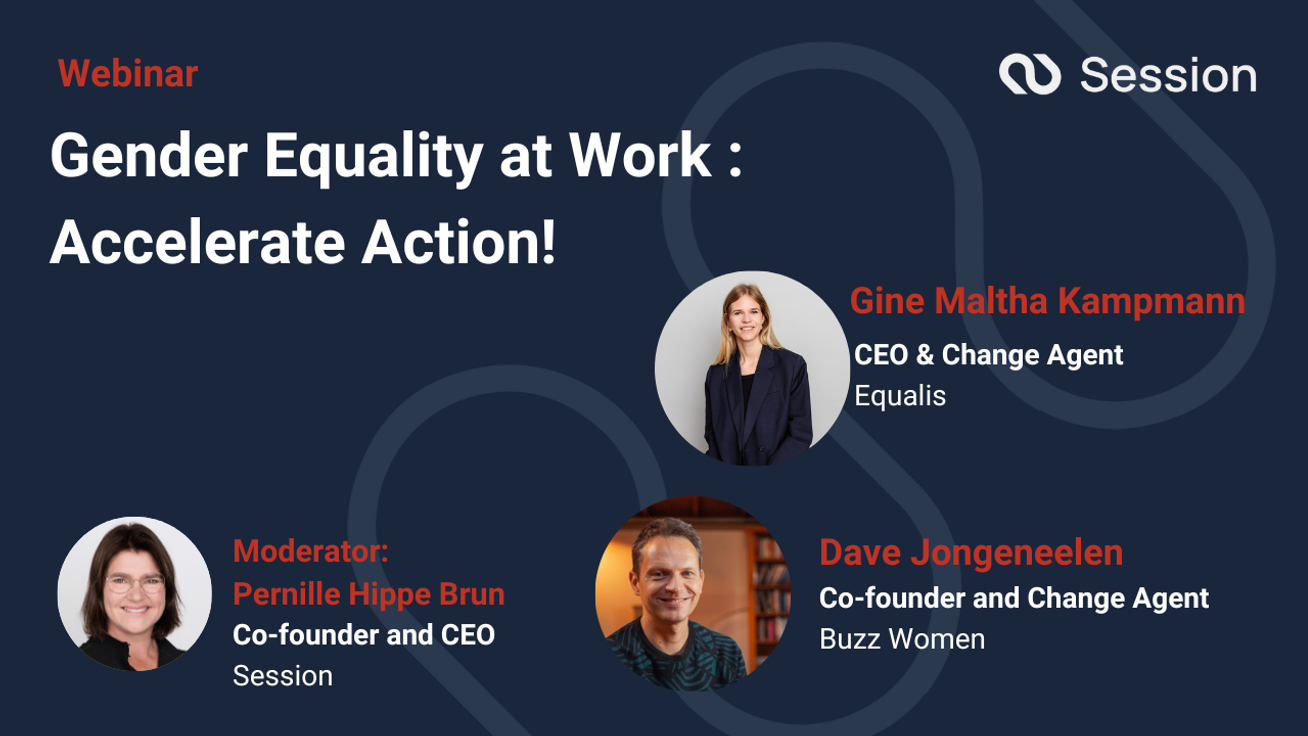 Webinar

Session

Gender Equality at Work : Accelerate Action!

Gine Maltha Kampmann
CEO & Change Agent
Equalis

Moderator:
Pernille Hippe Brun
Co-founder and CEO
Session

Dave Jongeneelen
Co-founder and Change Agent
Buzz Women